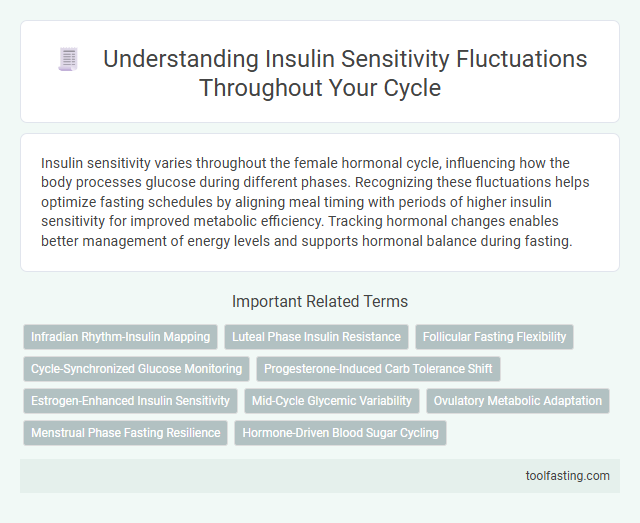 Understanding Insulin Sensitivity Fluctuations Throughout Your Cycle

Insulin sensitivity varies throughout the female hormonal cycle, influencing how the body processes glucose during different phases. Recognizing these fluctuations helps optimize fasting schedules by aligning meal timing with periods of higher insulin sensitivity for improved metabolic efficiency. Tracking hormonal changes enables better management of energy levels and supports hormonal balance during fasting.

Important Related Terms

Infradian Rhythm-Insulin Mapping
Luteal Phase Insulin Resistance
Follicular Fasting Flexibility
Cycle-Synchronized Glucose Monitoring
Progesterone-Induced Carb Tolerance Shift
Estrogen-Enhanced Insulin Sensitivity
Mid-Cycle Glycemic Variability
Ovulatory Metabolic Adaptation
Menstrual Phase Fasting Resilience
Hormone-Driven Blood Sugar Cycling

toolfasting.com